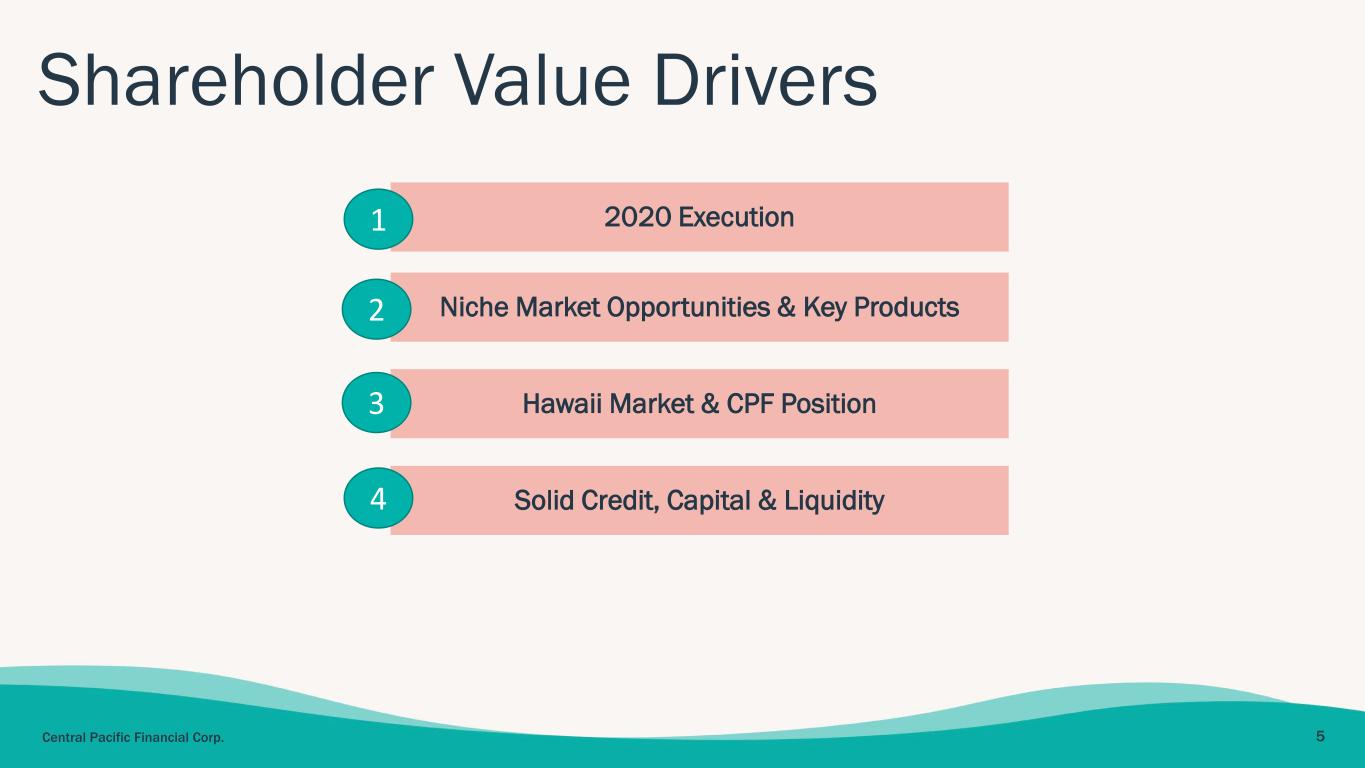 Shareholder Value Drivers

1 2020 Execution

2 Niche Market Opportunities & Key Products

3 Hawaii Market & CPF Position

4 Solid Credit, Capital & Liquidity

Central Pacific Financial Corp.

5